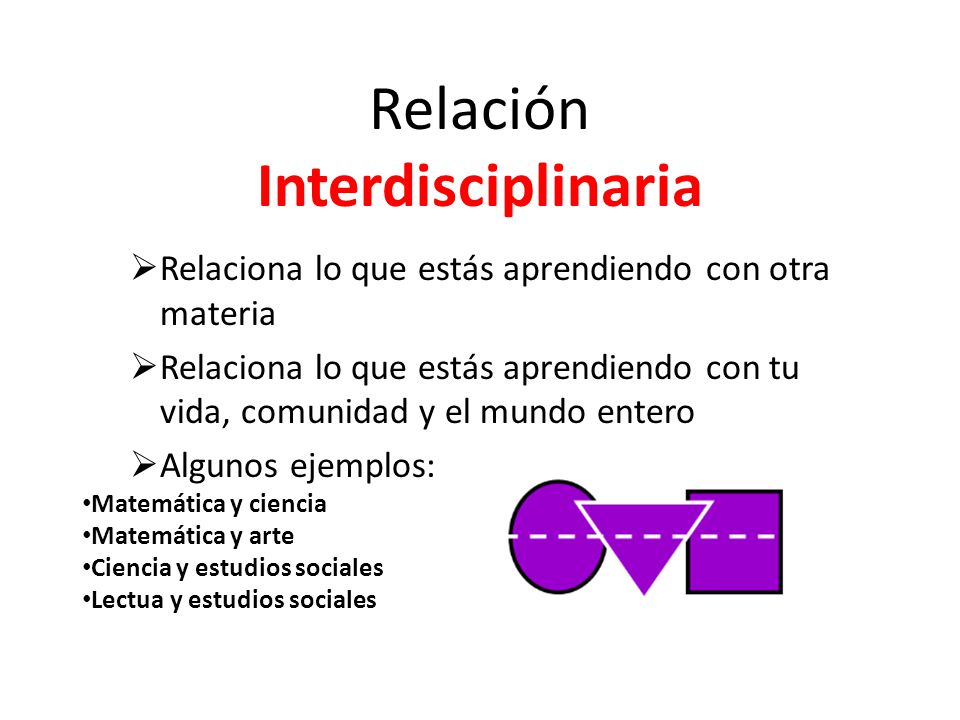 Relación
Interdisciplinaria

➢Relaciona lo que estás aprendiendo con otra materia

➢Relaciona lo que estás aprendiendo con tu vida, comunidad y el mundo entero

➢Algunos ejemplos:

•Matemática y ciencia
•Matemática y arte
•Ciencia y estudios sociales
•Lectua y estudios sociales